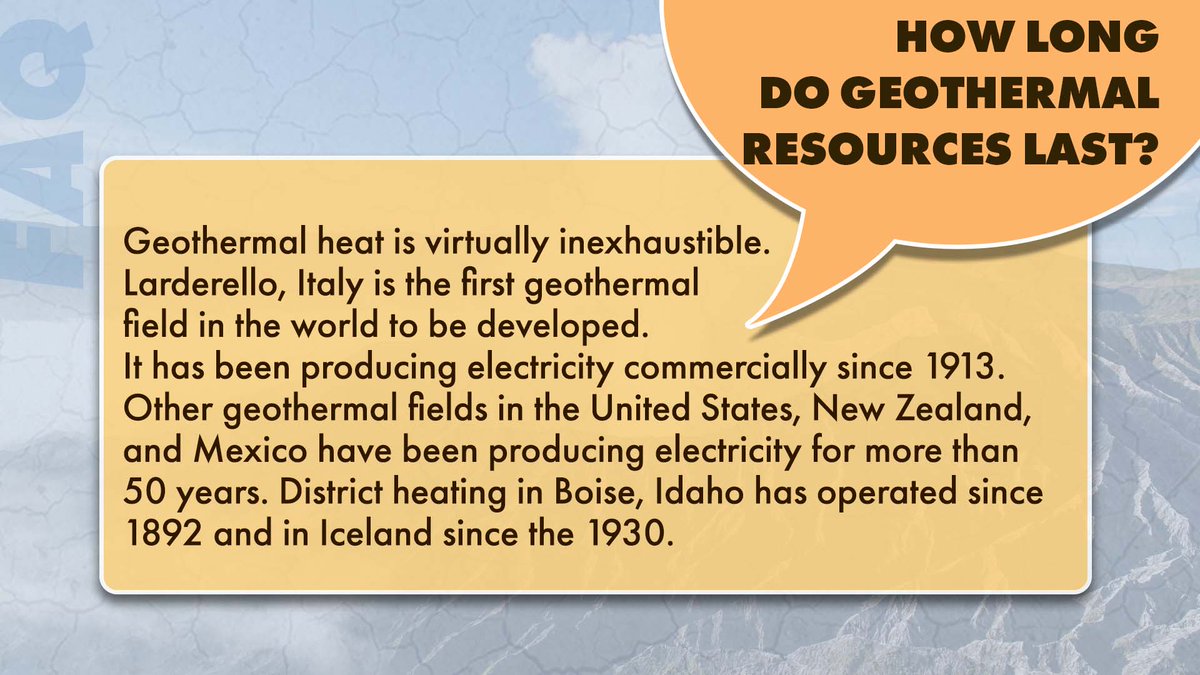 FAQ

HOW LONG DO GEOTHERMAL RESOURCES LAST?

Geothermal heat is virtually inexhaustible. Larderello, Italy is the first geothermal field in the world to be developed. It has been producing electricity commercially since 1913. Other geothermal fields in the United States, New Zealand, and Mexico have been producing electricity for more than 50 years. District heating in Boise, Idaho has operated since 1892 and in Iceland since the 1930.